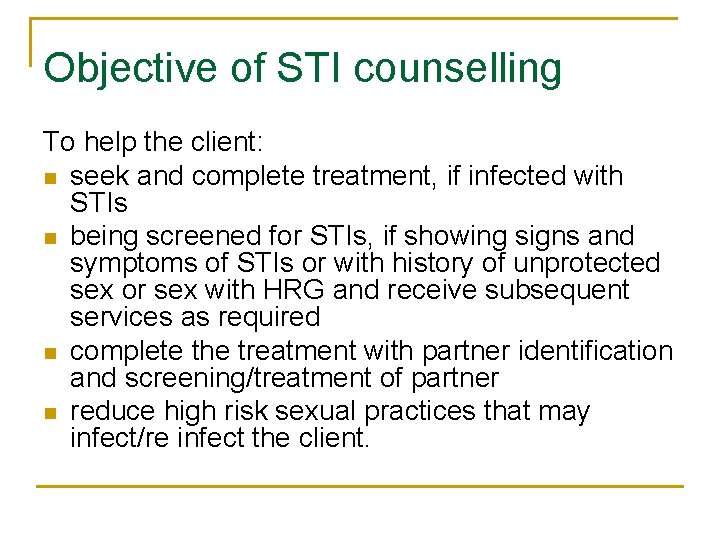 Objective of STI counselling

To help the client:

- seek and complete treatment, if infected with STIs
- being screened for STIs, if showing signs and symptoms of STIs or with history of unprotected sex or sex with HRG and receive subsequent services as required
- complete the treatment with partner identification and screening/treatment of partner
- reduce high risk sexual practices that may infect/re infect the client.